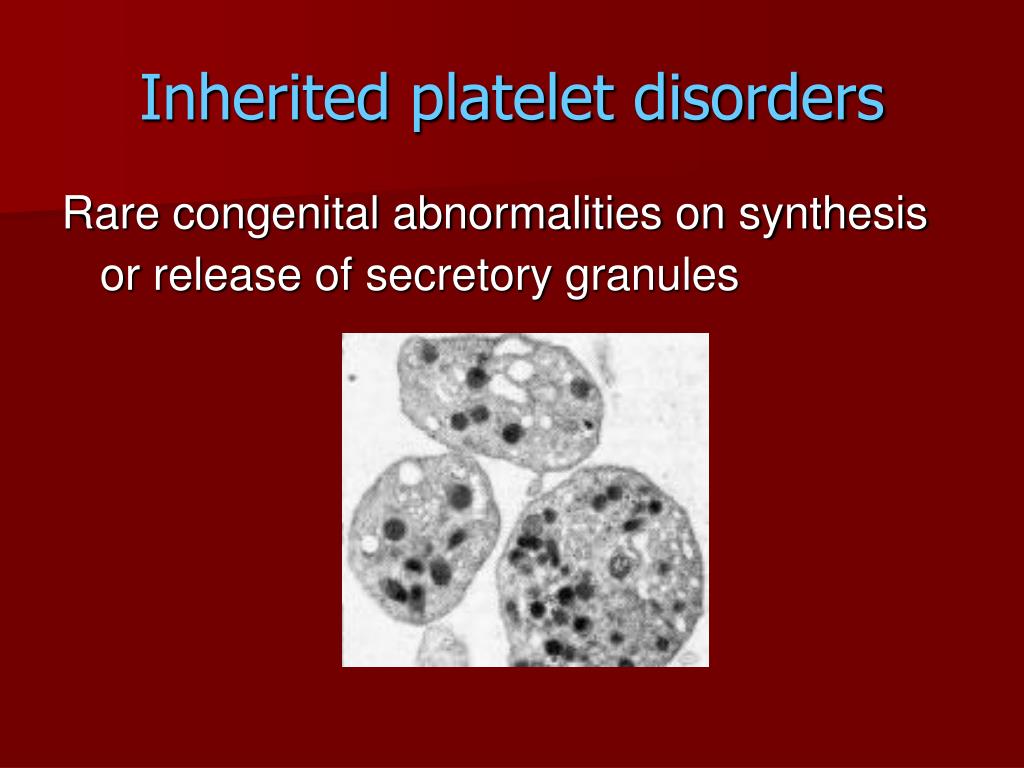 Inherited platelet disorders

Rare congenital abnormalities on synthesis or release of secretory granules